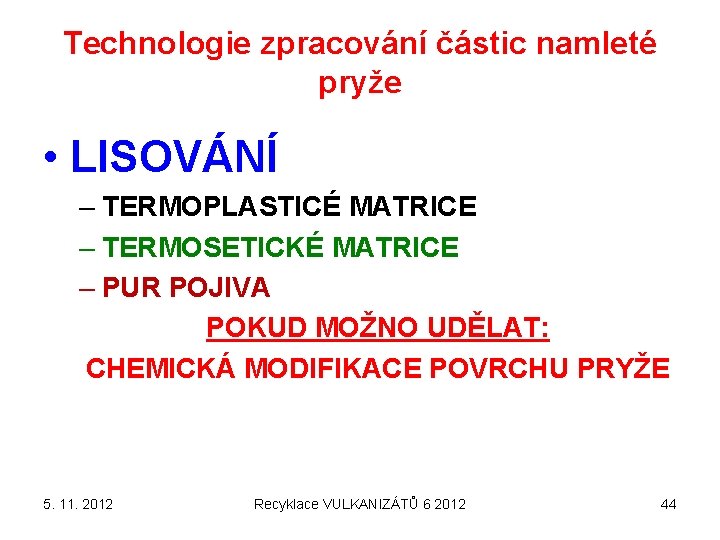 Technologie zpracování částic namleté pryže

• LISOVÁNÍ
– TERMOPLASTICÉ MATRICE
– TERMOSETICKÉ MATRICE
– PUR POJIVA

POKUD MOŽNO UDĚLAT:
CHEMICKÁ MODIFIKACE POVRCHU PRYŽE

5. 11. 2012

Recyklace VULKANIZÁTŮ 6 2012

44